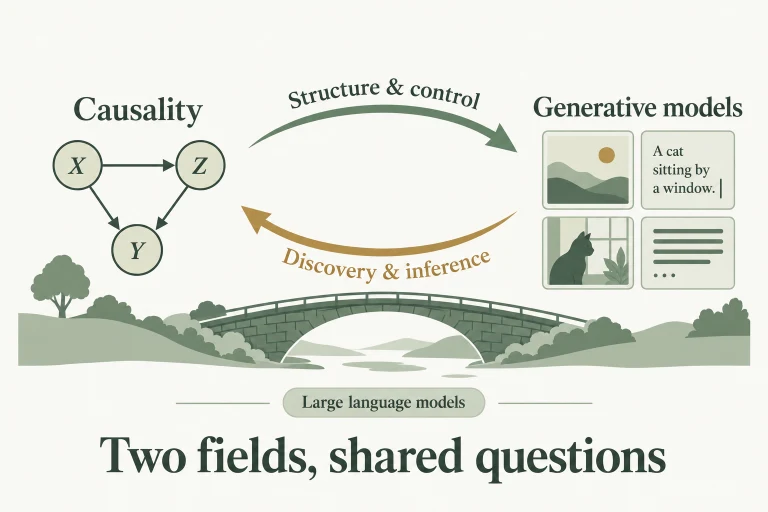 Causality

$X$

$Z$

$Y$

Structure & control

Discovery & inference

Generative models

A cat sitting by a window.

...

Large language models

Two fields, shared questions